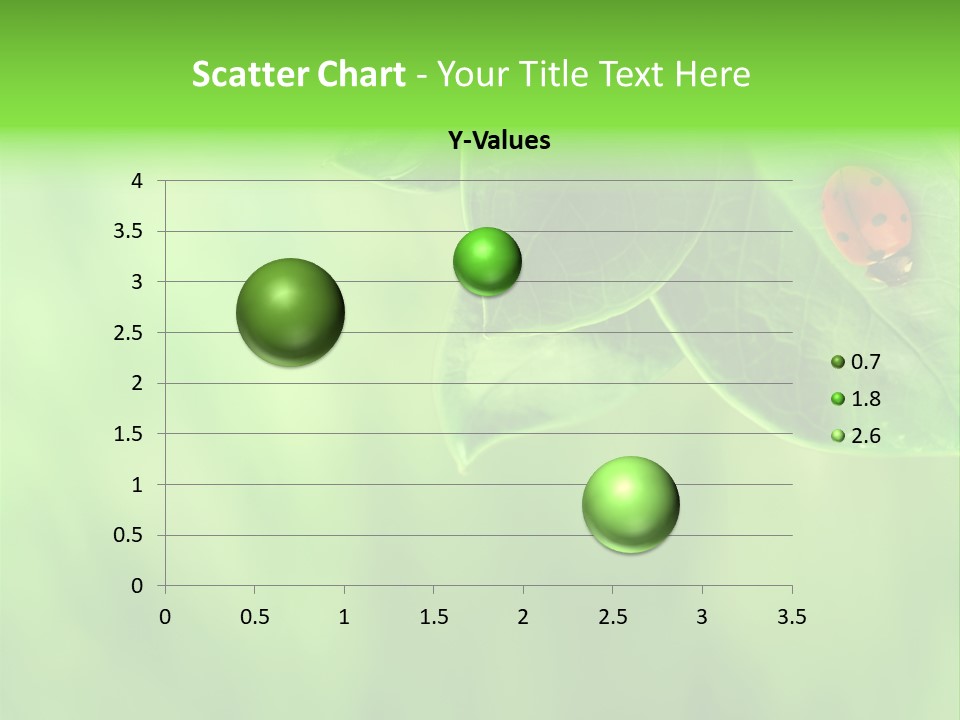 Scatter Chart - Your Title Text Here

Y-Values

4
3.5
3
2.5
2
1.5
1
0.5
0

0 0.5 1 1.5 2 2.5 3 3.5

0.7
1.8
2.6